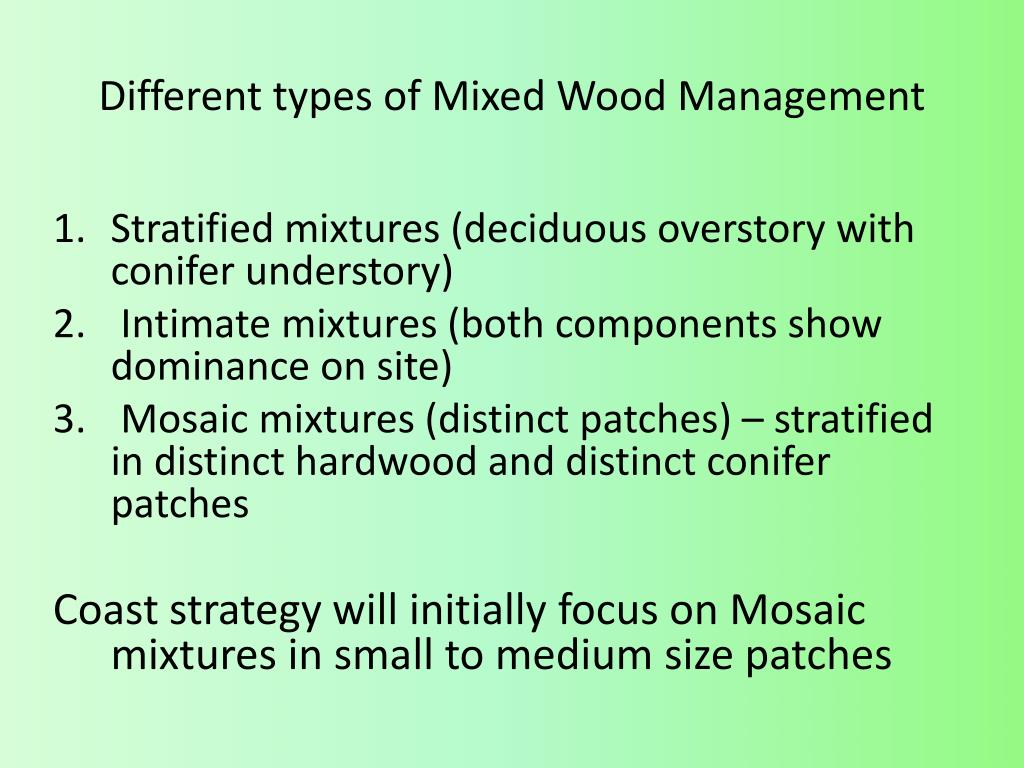 Different types of Mixed Wood Management

1. Stratified mixtures (deciduous overstory with conifer understory)
2. Intimate mixtures (both components show dominance on site)
3. Mosaic mixtures (distinct patches) – stratified in distinct hardwood and distinct conifer patches

Coast strategy will initially focus on Mosaic mixtures in small to medium size patches